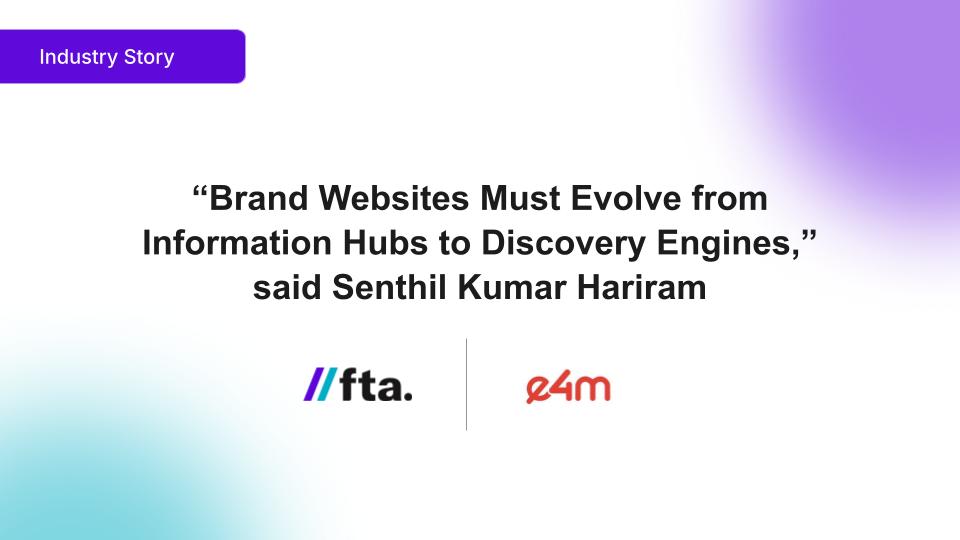 Industry Story

“Brand Websites Must Evolve from Information Hubs to Discovery Engines,” said Senthil Kumar Hariram

//fta.

e4m